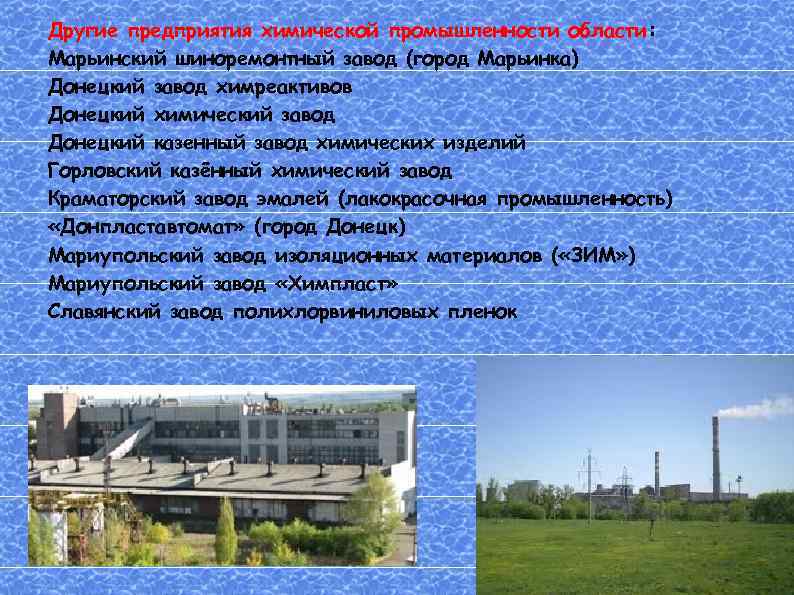 Другие предприятия химической промышленности области:
Марьинский шиноремонтный завод (город Марьинка)
Донецкий завод химреактивов
Донецкий химический завод
Донецкий казенный завод химических изделий
Горловский казённый химический завод
Краматорский завод эмалей (лакокрасочная промышленность)
«Донпластавтомат» (город Донецк)
Мариупольский завод изоляционных материалов («ЗИМ»)
Мариупольский завод «Химпласт»
Славянский завод полихлорвиниловых пленок